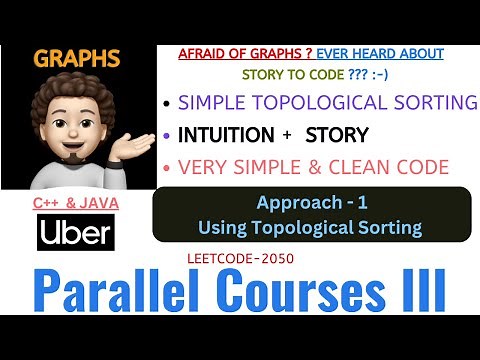 GRAPHS

AFRAID OF GRAPHS ? EVER HEARD ABOUT STORY TO CODE ??? :-)

• SIMPLE TOPOLOGICAL SORTING
• INTUITION + STORY
• VERY SIMPLE & CLEAN CODE

C++ & JAVA

Uber

Approach - 1
Using Topological Sorting

LEETCODE-2050

Parallel Courses III